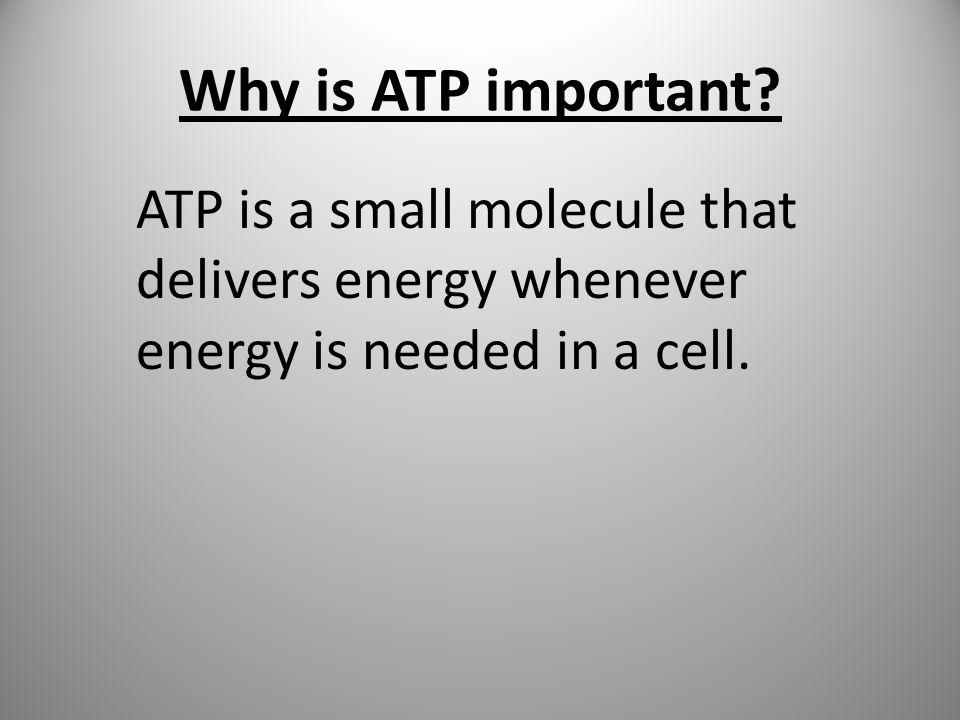 Why is ATP important?

ATP is a small molecule that delivers energy whenever energy is needed in a cell.